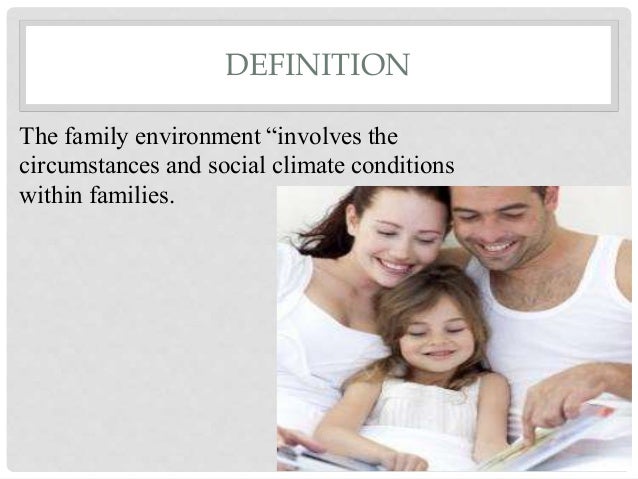 DEFINITION

The family environment “involves the circumstances and social climate conditions within families.